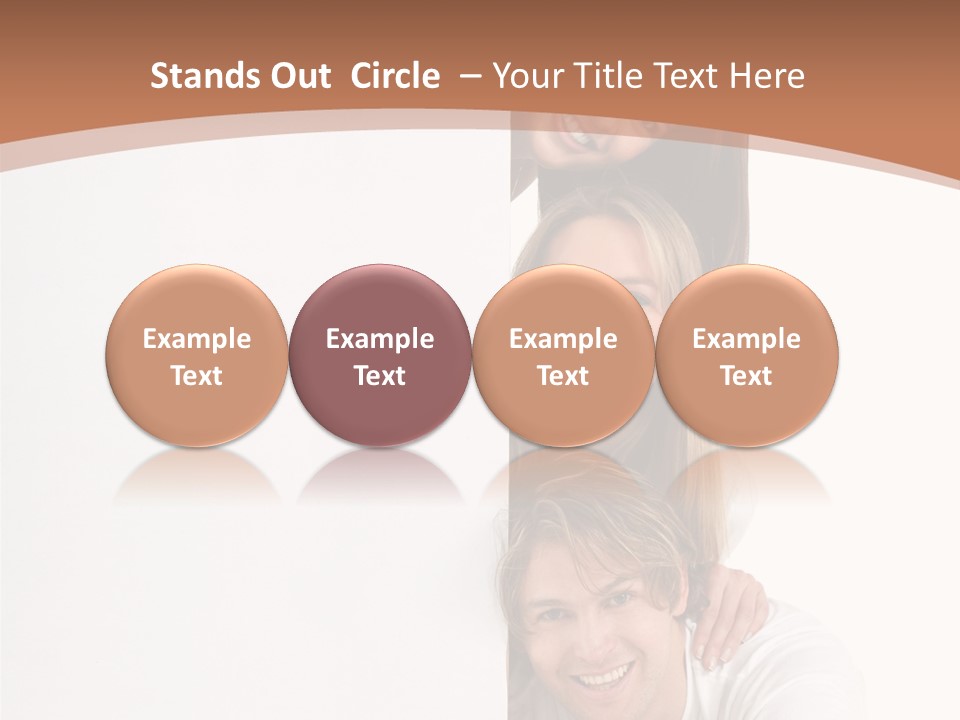 Stands Out Circle – Your Title Text Here

Example Text

Example Text

Example Text

Example Text